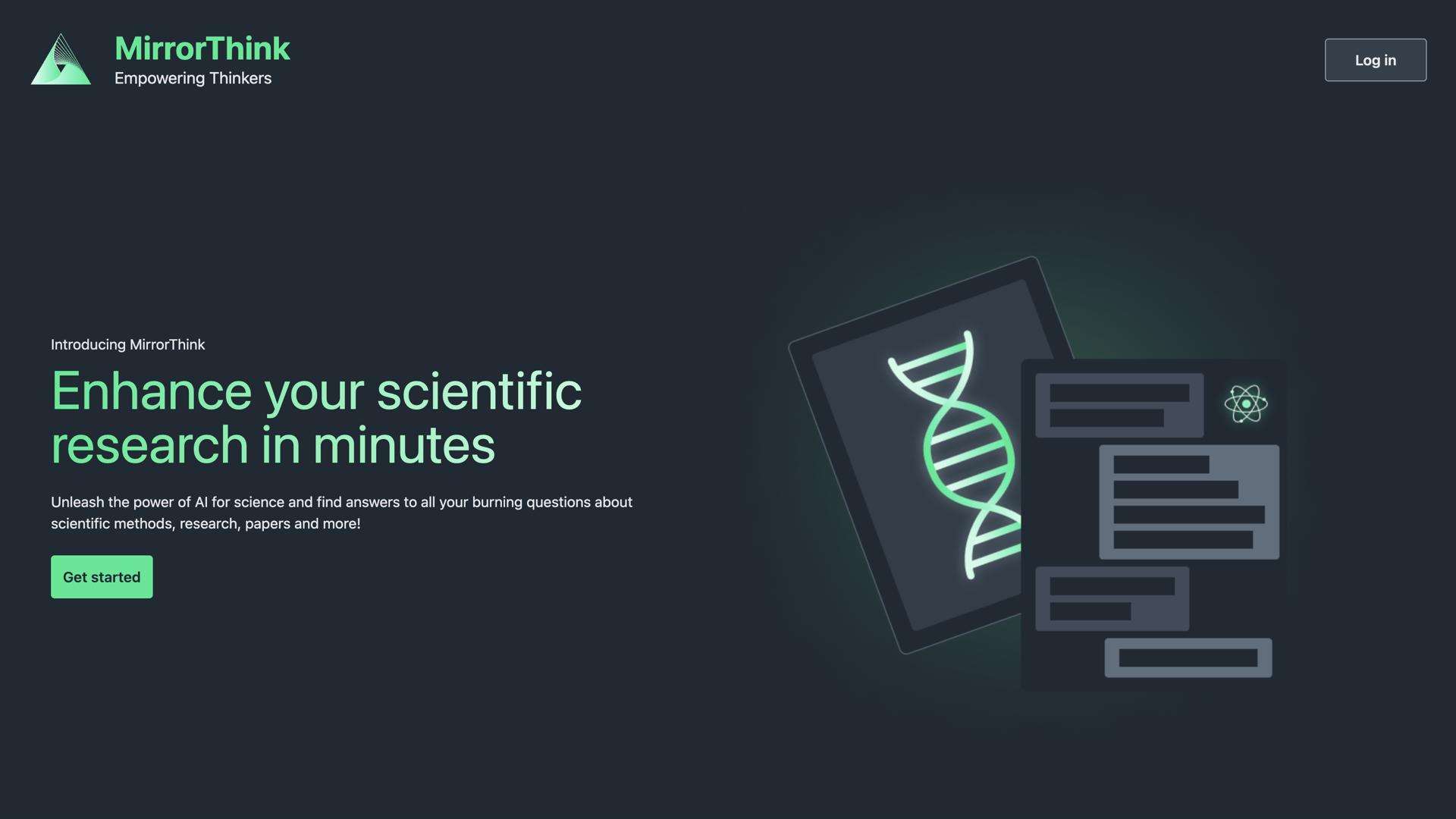 MirrorThink
Empowering Thinkers

Log in

Introducing MirrorThink

Enhance your scientific research in minutes

Unleash the power of AI for science and find answers to all your burning questions about scientific methods, research, papers and more!

Get started